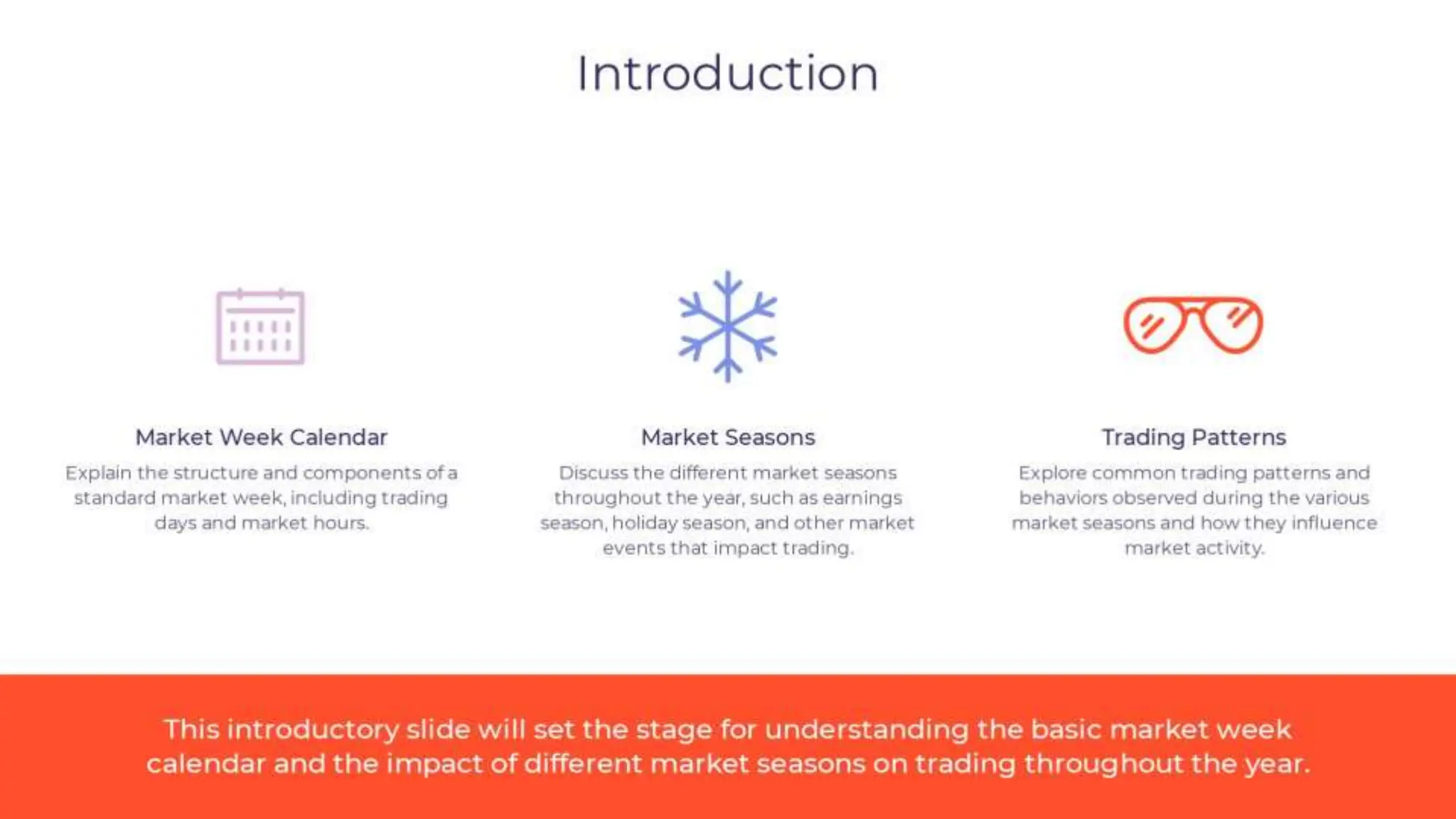 Introduction

Market Week Calendar

Explain the structure and components of a standard market week, including trading days and market hours.

Market Seasons

Discuss the different market seasons throughout the year, such as earnings season, holiday season, and other market events that impact trading.

Trading Patterns

Explore common trading patterns and behaviors observed during the various market seasons and how they influence market activity.

This introductory slide will set the stage for understanding the basic market week calendar and the impact of different market seasons on trading throughout the year.